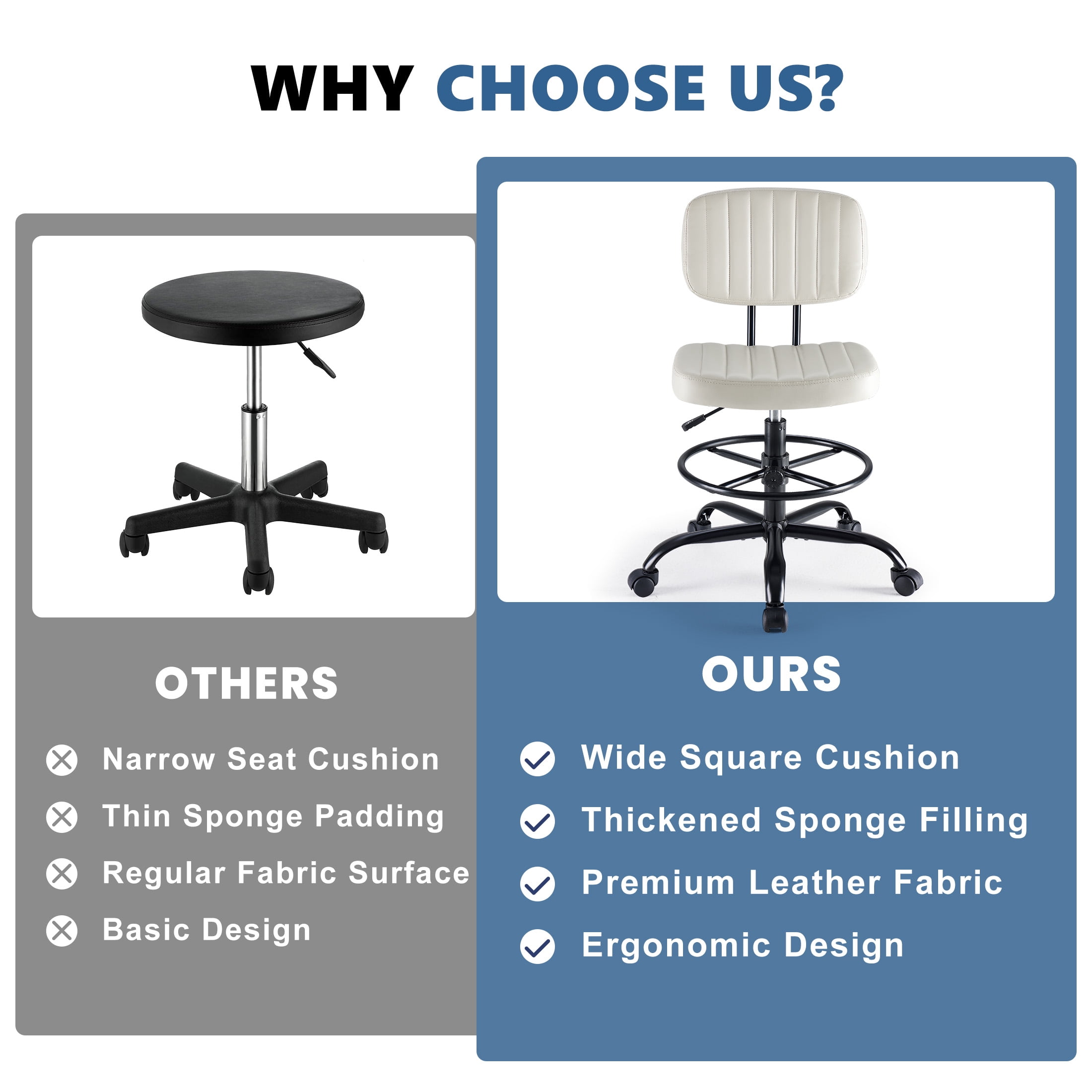 WHY CHOOSE US?

OTHERS

Narrow Seat Cushion

Thin Sponge Padding

Regular Fabric Surface

Basic Design

OURS

Wide Square Cushion

Thickened Sponge Filling

Premium Leather Fabric

Ergonomic Design